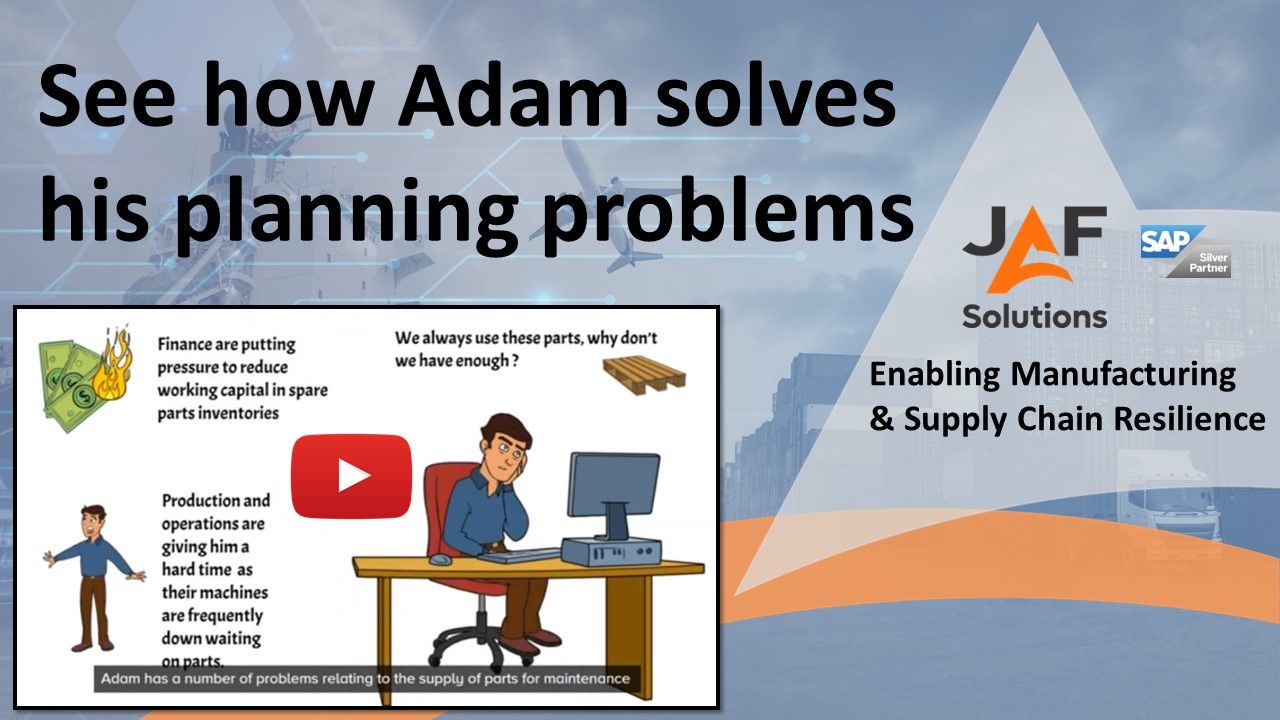 See how Adam solves his planning problems

JAF Solutions

SAP Silver Partner

Enabling Manufacturing & Supply Chain Resilience

Finance are putting pressure to reduce working capital in spare parts inventories

We always use these parts, why don't we have enough ?

Production and operations are giving him a hard time as their machines are frequently down waiting on parts.

Adam has a number of problems relating to the supply of parts for maintenance